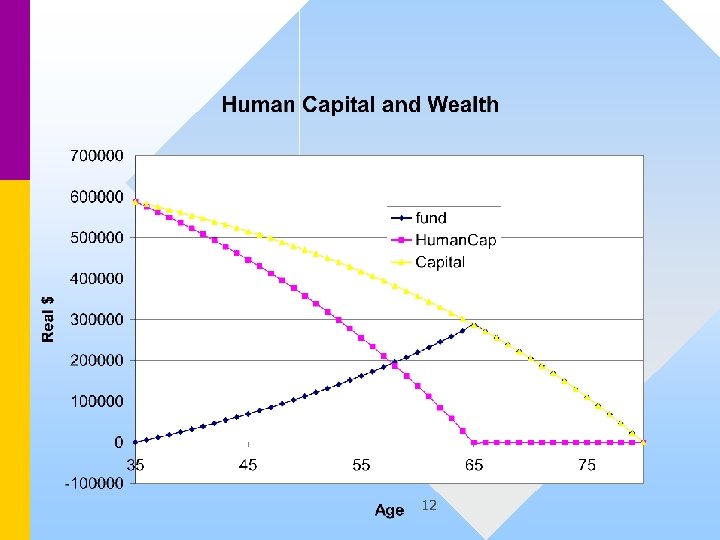 Human Capital and Wealth

700000
600000
500000
400000
300000
200000
100000
0
-100000

Real $

fund
HumanCap
Capital

35
45
55
65
75

Age

12